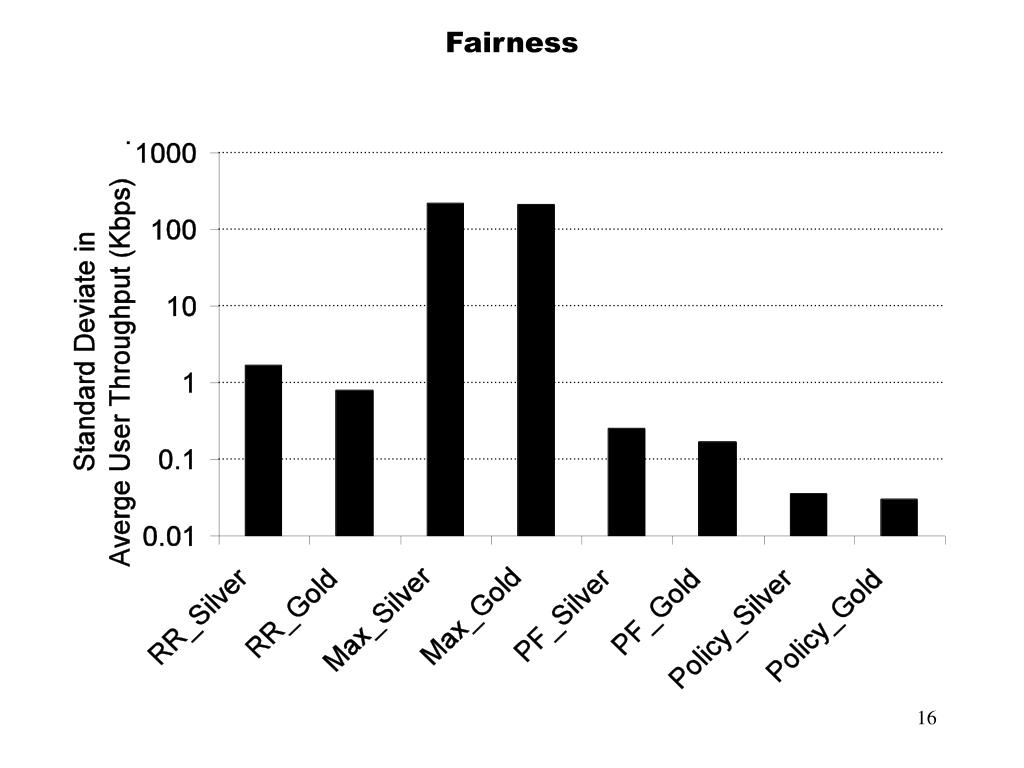 Fairness

Standard Deviate in Averge User Throughput (Kbps)

1000
100
10
1
0.1
0.01

RR_Silver
RR_Gold
Max_Silver
Max_Gold
PF_Silver
PF_Gold
Policy_Silver
Policy_Gold

16